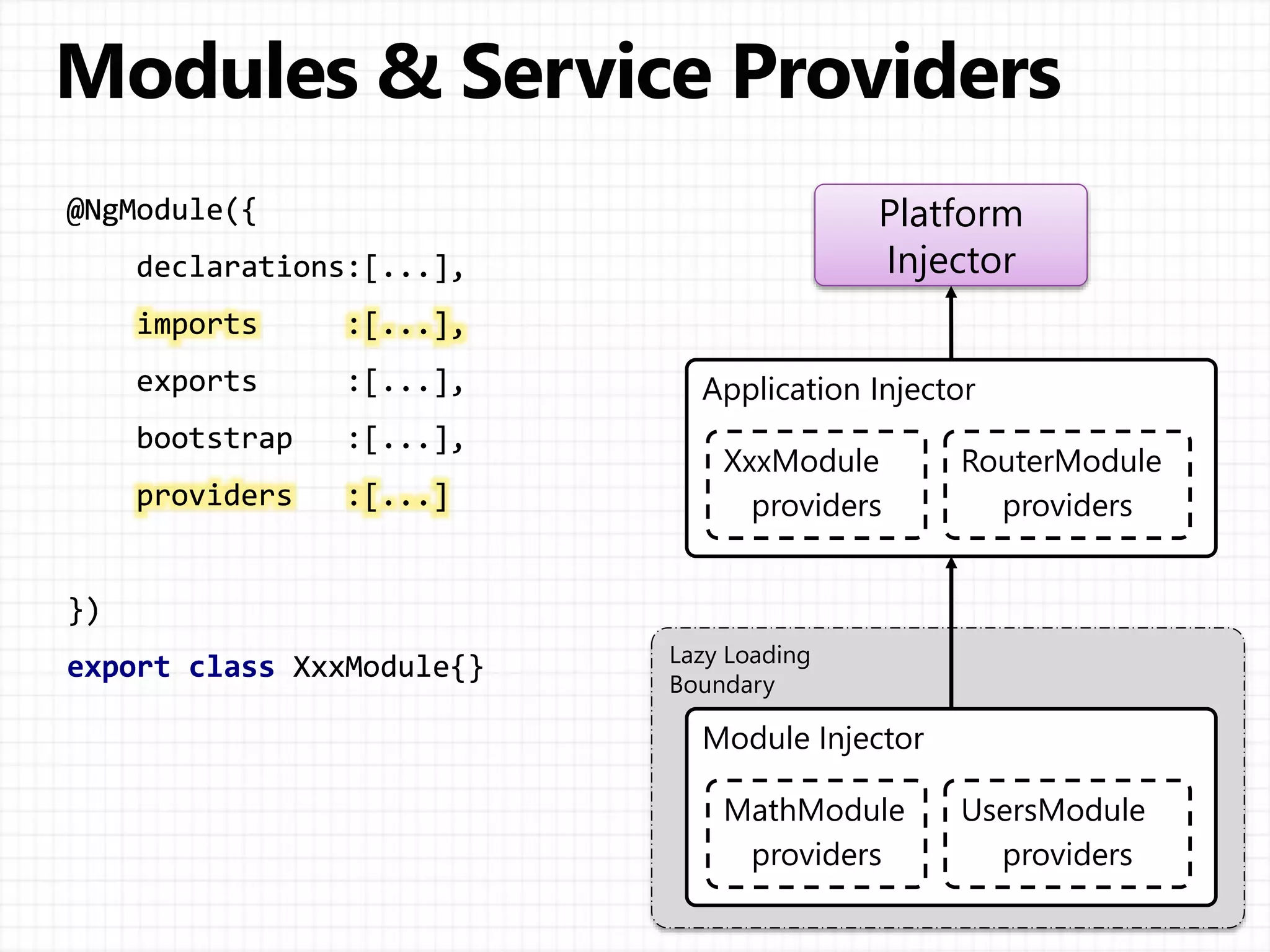 Modules & Service Providers

@NgModule({
declarations:[...],
imports :[...],
exports :[...],
bootstrap :[...],
providers :[...]

})
export class XxxModule{}

Platform Injector

Application Injector

XxxModule providers

RouterModule providers

Lazy Loading Boundary

Module Injector

MathModule providers

UsersModule providers